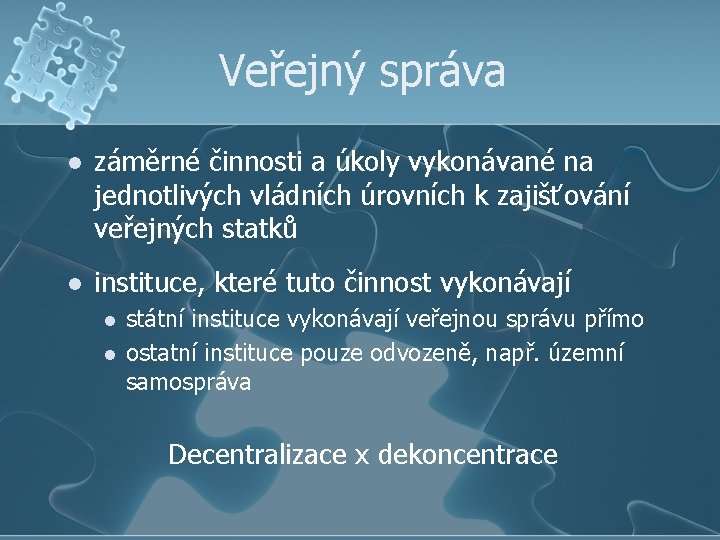 Veřejný správa

- záměrné činnosti a úkoly vykonávané na jednotlivých vládních úrovních k zajišťování veřejných statků
- instituce, které tuto činnost vykonávají
  - státní instituce vykonávají veřejnou správu přímo
  - ostatní instituce pouze odvozeně, např. územní samospráva

Decentralizace x dekoncentrace